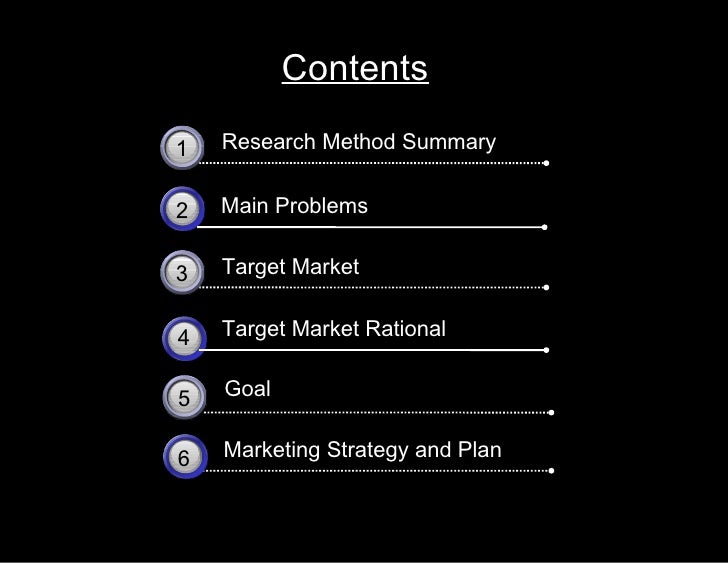 Contents

1 Research Method Summary

2 Main Problems

3 Target Market

4 Target Market Rational

5 Goal

6 Marketing Strategy and Plan